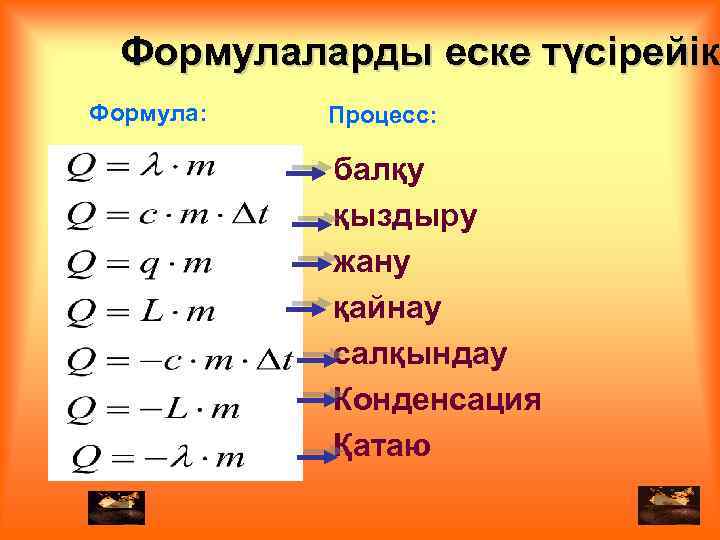 Формулаларды еске түсірейік

Формула:

Процесс:

$Q = \lambda \cdot m$ балқу

$Q = c \cdot m \cdot \Delta t$ қыздыру

$Q = q \cdot m$ жану

$Q = L \cdot m$ қайнау

$Q = -c \cdot m \cdot \Delta t$ салқындау

$Q = -L \cdot m$ Конденсация

$Q = -\lambda \cdot m$ Қатаю